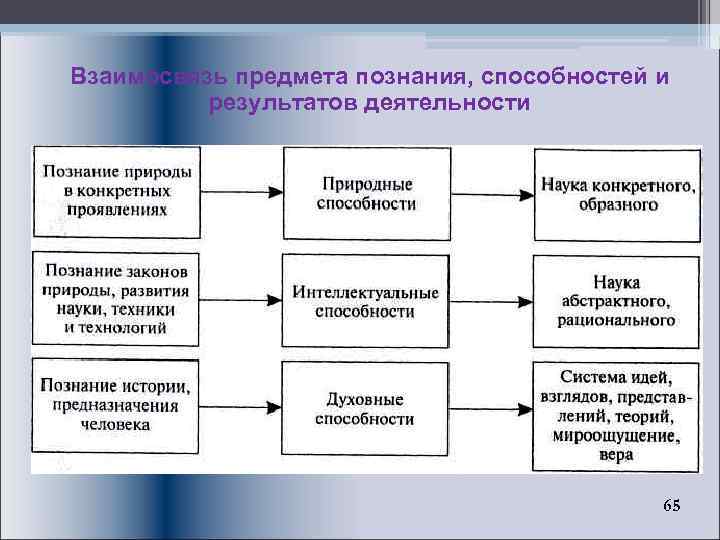 Взаимосвязь предмета познания, способностей и результатов деятельности

Познание природы в конкретных проявлениях

Природные способности

Наука конкретного, образного

Познание законов природы, развития науки, техники и технологий

Интеллектуальные способности

Наука абстрактного, рационального

Познание истории, предназначения человека

Духовные способности

Система идей, взглядов, представлений, теорий, мироощущение, вера

65